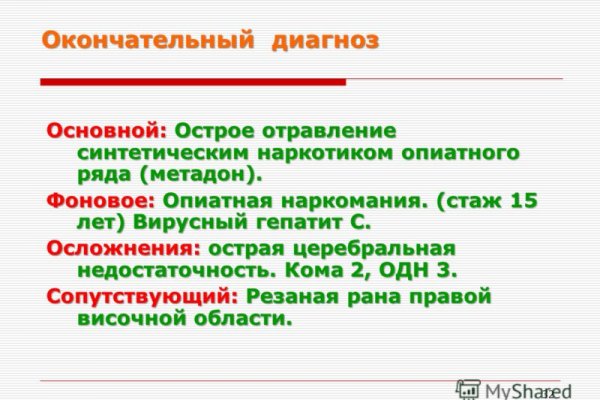 Окончательный диагноз

Основной: Острое отравление синтетическим наркотиком опиатного ряда (метадон).

Фоновое: Опиатная наркомания. (стаж 15 лет) Вирусный гепатит С.

Осложнения: острая церебральная недостаточность. Кома 2, ОДН 3.

Сопутствующий: Резаная рана правой височной области.

MyShared

32